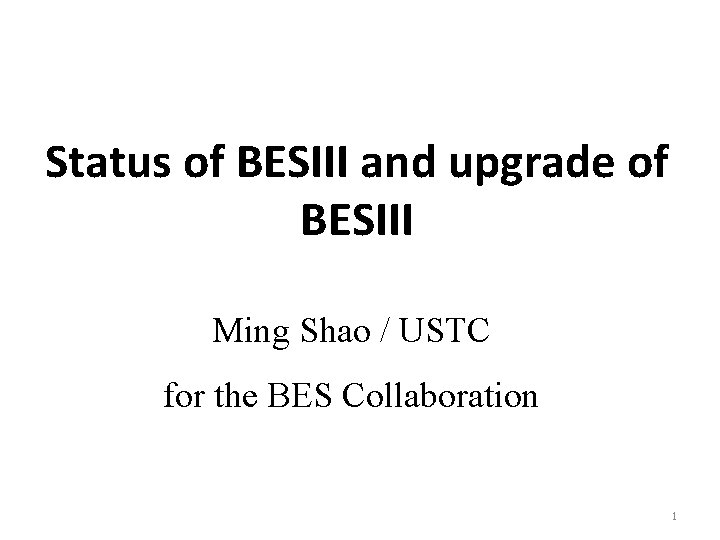 Status of BESIII and upgrade of BESIII

Ming Shao / USTC

for the BES Collaboration

1